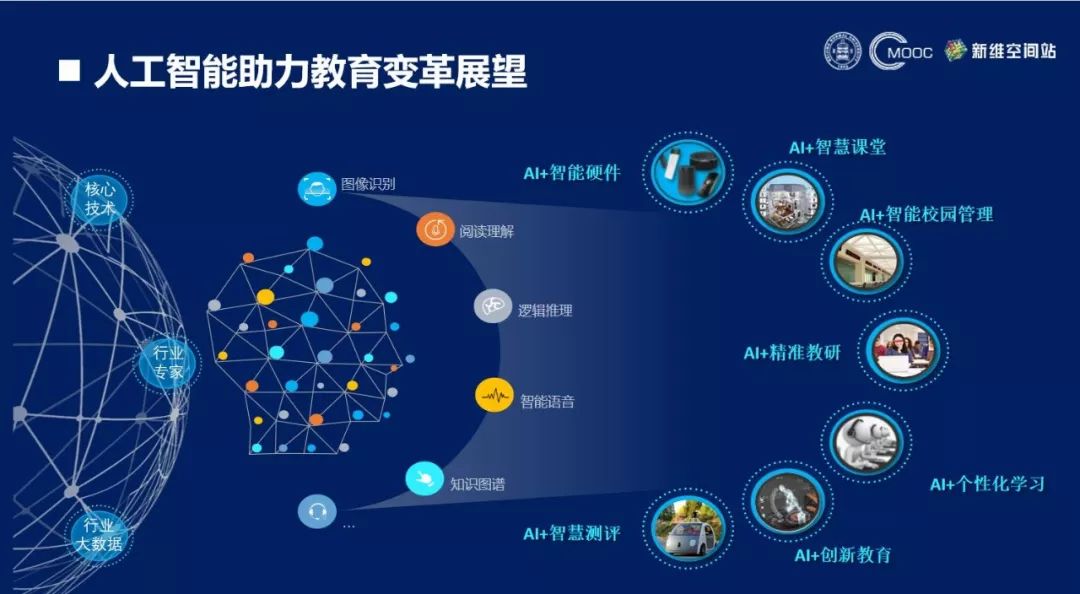 ■ 人工智能助力教育变革展望

MOOC 新维空间站

核心技术

行业专家

行业大数据

图像识别

阅读理解

逻辑推理

智能语音

知识图谱

...

AI+智能硬件

AI+智慧课堂

AI+智能校园管理

AI+精准教研

AI+个性化学习

AI+创新教育

AI+智慧测评